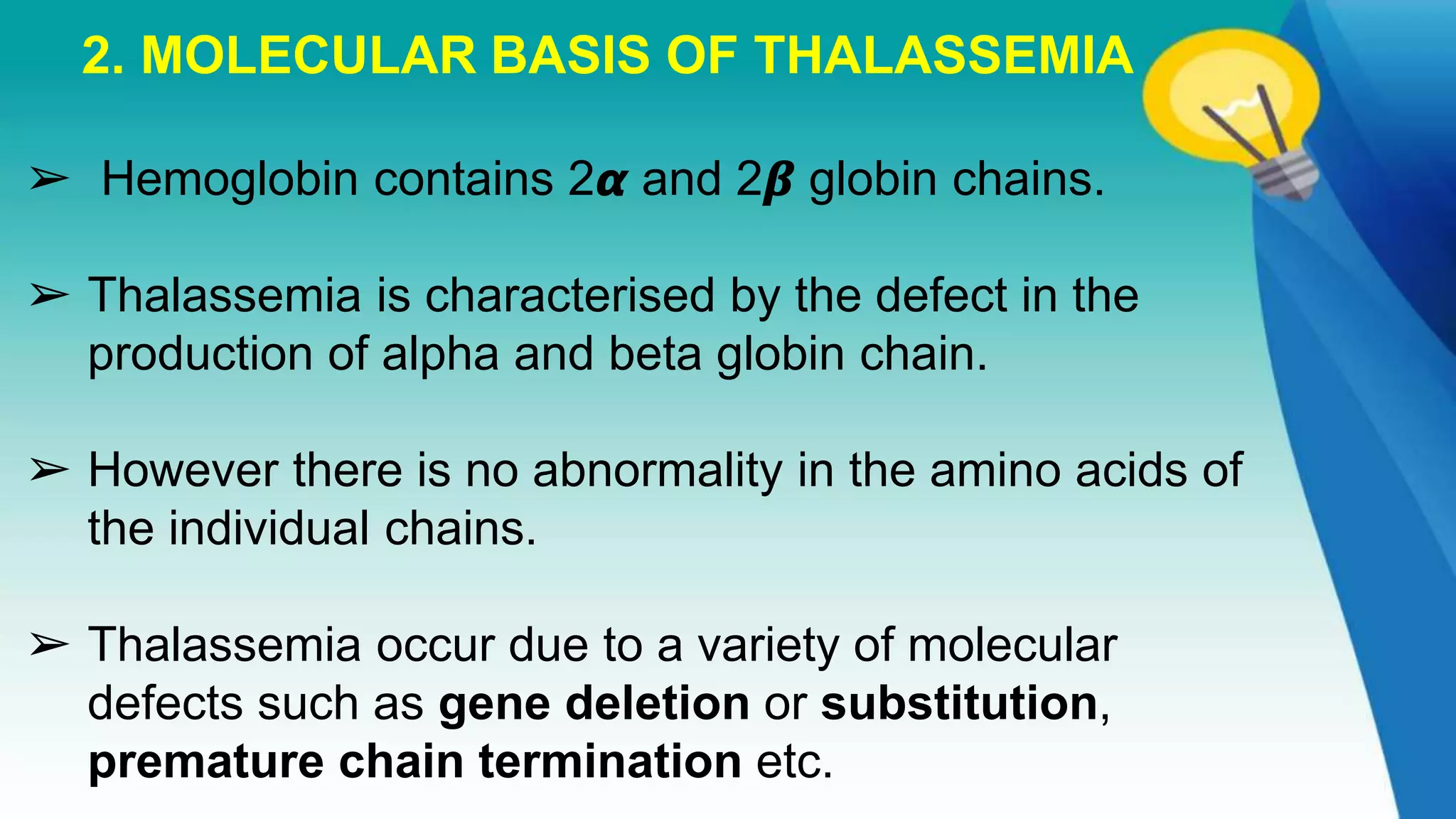 2. MOLECULAR BASIS OF THALASSEMIA

➢ Hemoglobin contains 2$\alpha$ and 2$\beta$ globin chains.

➢ Thalassemia is characterised by the defect in the production of alpha and beta globin chain.

➢ However there is no abnormality in the amino acids of the individual chains.

➢ Thalassemia occur due to a variety of molecular defects such as gene deletion or substitution, premature chain termination etc.